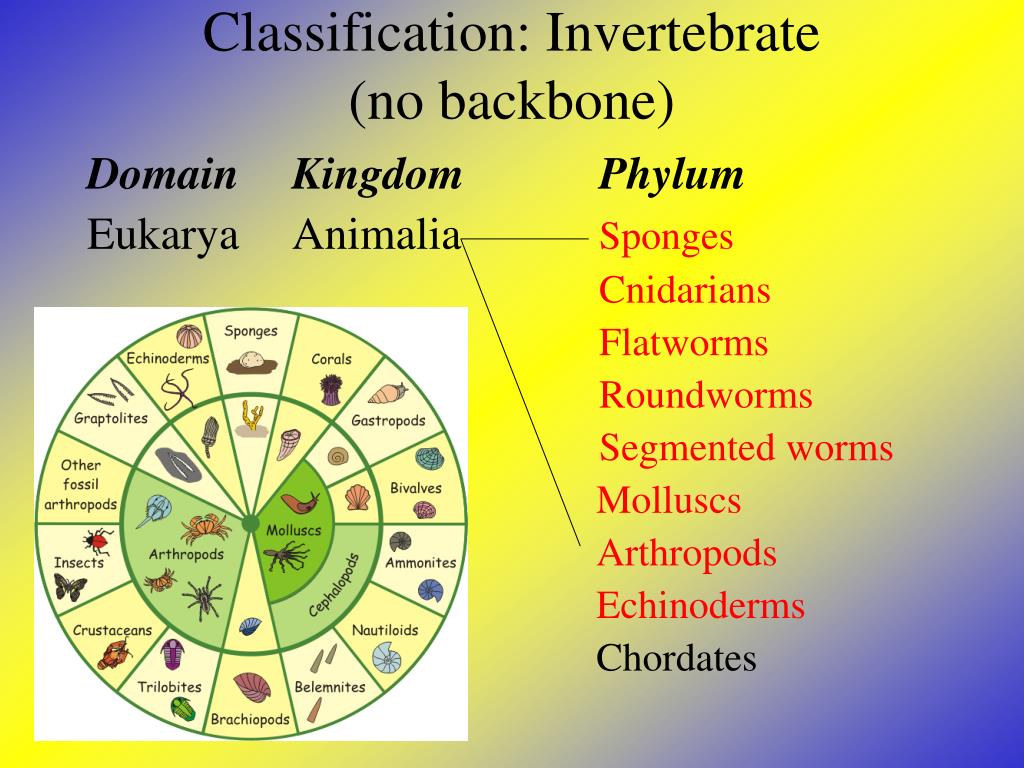 Classification: Invertebrate
(no backbone)

| Domain | Kingdom | Phylum |
|---|---|---|
| Eukarya | Animalia | Sponges |
| | | Cnidarians |
| | | Flatworms |
| | | Roundworms |
| | | Segmented worms |
| | | Molluscs |
| | | Arthropods |
| | | Echinoderms |
| | | Chordates |

Sponges
Corals
Gastropods
Bivalves
Ammonites
Nautiloids
Belemnites
Brachiopods
Trilobites
Crustaceans
Insects
Other fossil arthropods
Graptolites
Echinoderms
Molluscs
Cephalopods
Arthropods